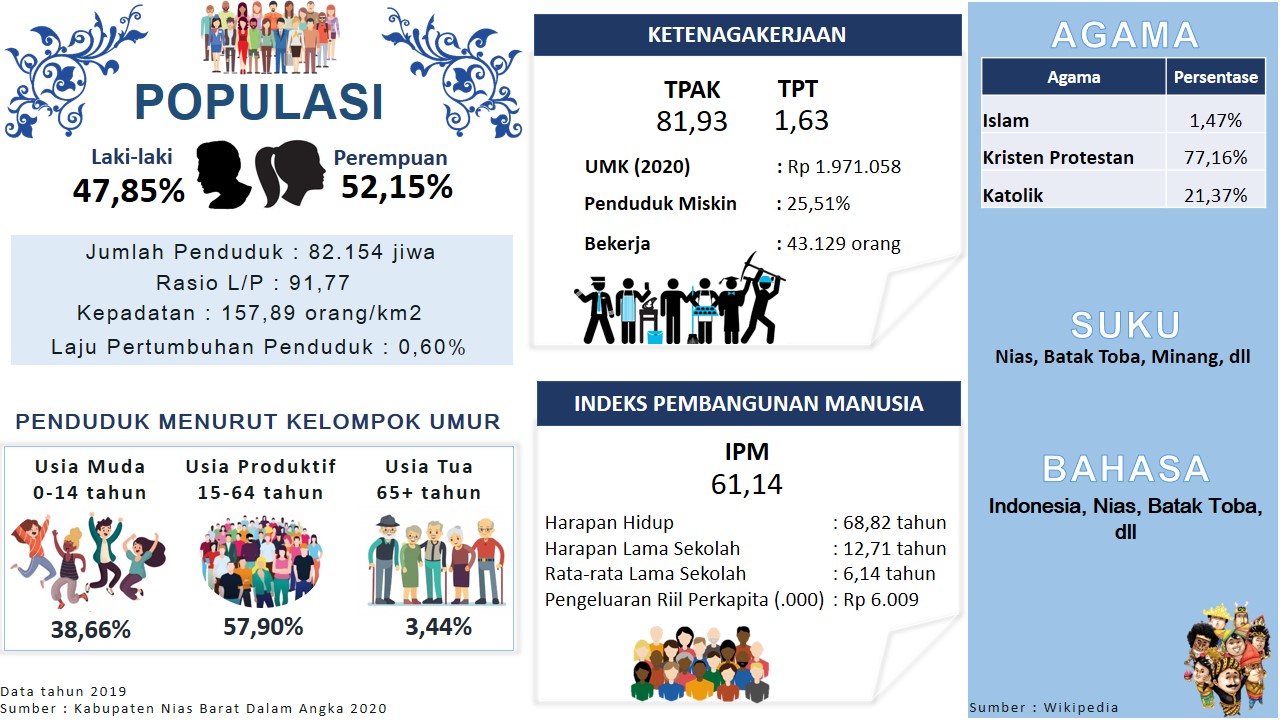 POPULASI

Laki-laki
47,85%

Perempuan
52,15%

Jumlah Penduduk : 82.154 jiwa
Rasio L/P : 91,77
Kepadatan : 157,89 orang/km2
Laju Pertumbuhan Penduduk : 0,60%

PENDUDUK MENURUT KELOMPOK UMUR

Usia Muda
0-14 tahun
38,66%

Usia Produktif
15-64 tahun
57,90%

Usia Tua
65+ tahun
3,44%

Data tahun 2019
Sumber : Kabupaten Nias Barat Dalam Angka 2020

KETENAGAKERJAAN

TPAK
81,93

TPT
1,63

UMK (2020) : Rp 1.971.058
Penduduk Miskin : 25,51%
Bekerja : 43.129 orang

INDEKS PEMBANGUNAN MANUSIA

IPM
61,14

Harapan Hidup : 68,82 tahun
Harapan Lama Sekolah : 12,71 tahun
Rata-rata Lama Sekolah : 6,14 tahun
Pengeluaran Riil Perkapita (.000) : Rp 6.009

AGAMA

| Agama | Persentase |
|---|---|
| Islam | 1,47% |
| Kristen Protestan | 77,16% |
| Katolik | 21,37% |

SUKU
Nias, Batak Toba, Minang, dll

BAHASA
Indonesia, Nias, Batak Toba, dll

Sumber : Wikipedia